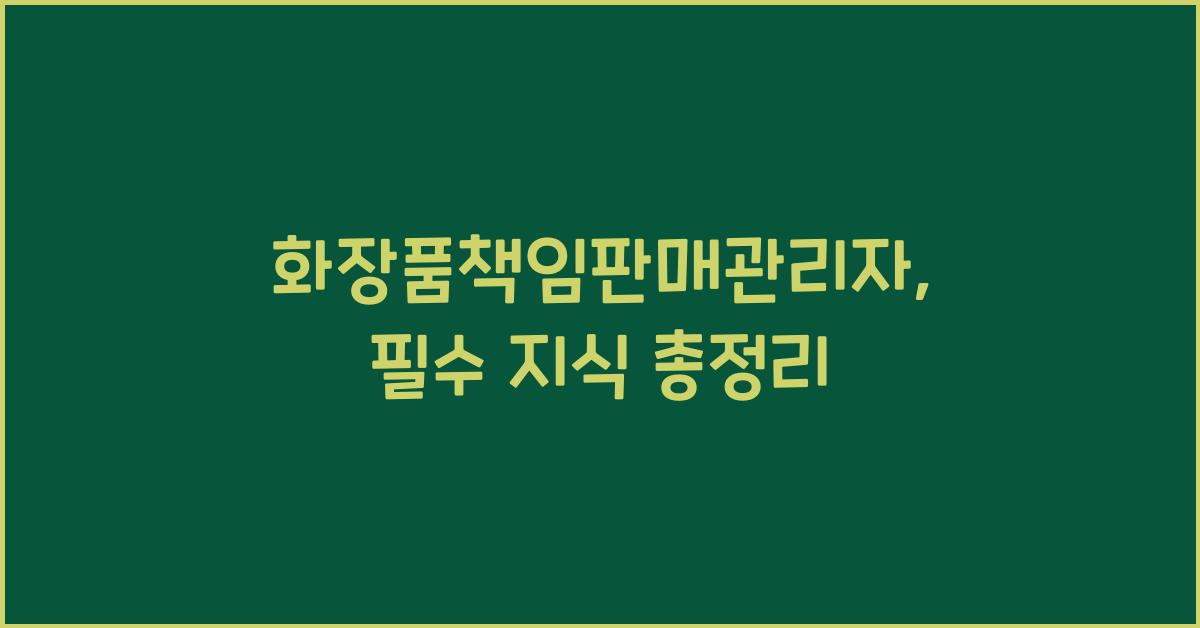 화장품책임판매관리자,
필수 지식 총정리